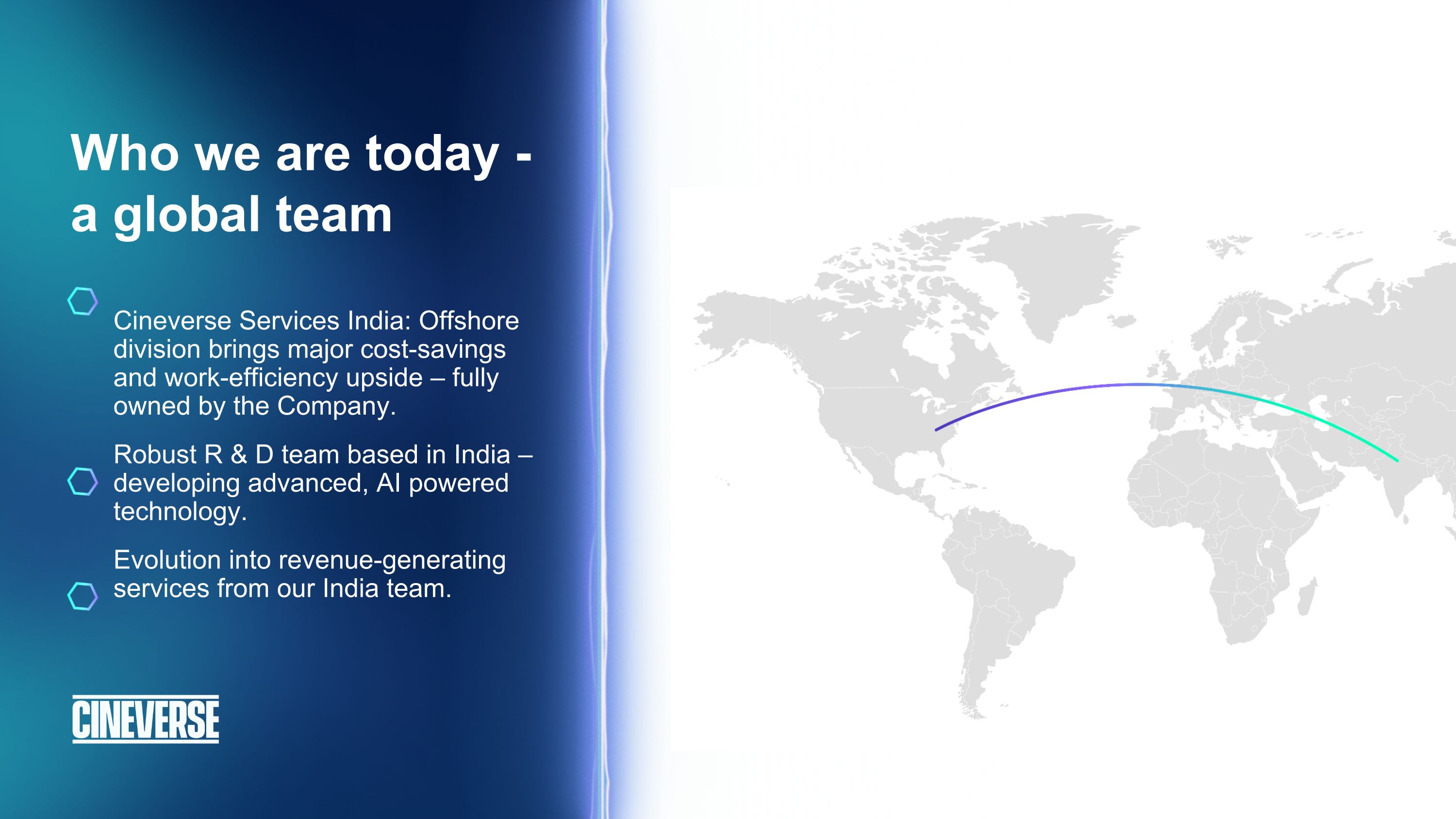 Who we are today - a global team

Cineverse Services India: Offshore division brings major cost-savings and work-efficiency upside – fully owned by the Company.

Robust R & D team based in India – developing advanced, AI powered technology.

Evolution into revenue-generating services from our India team.

CINEVERSE